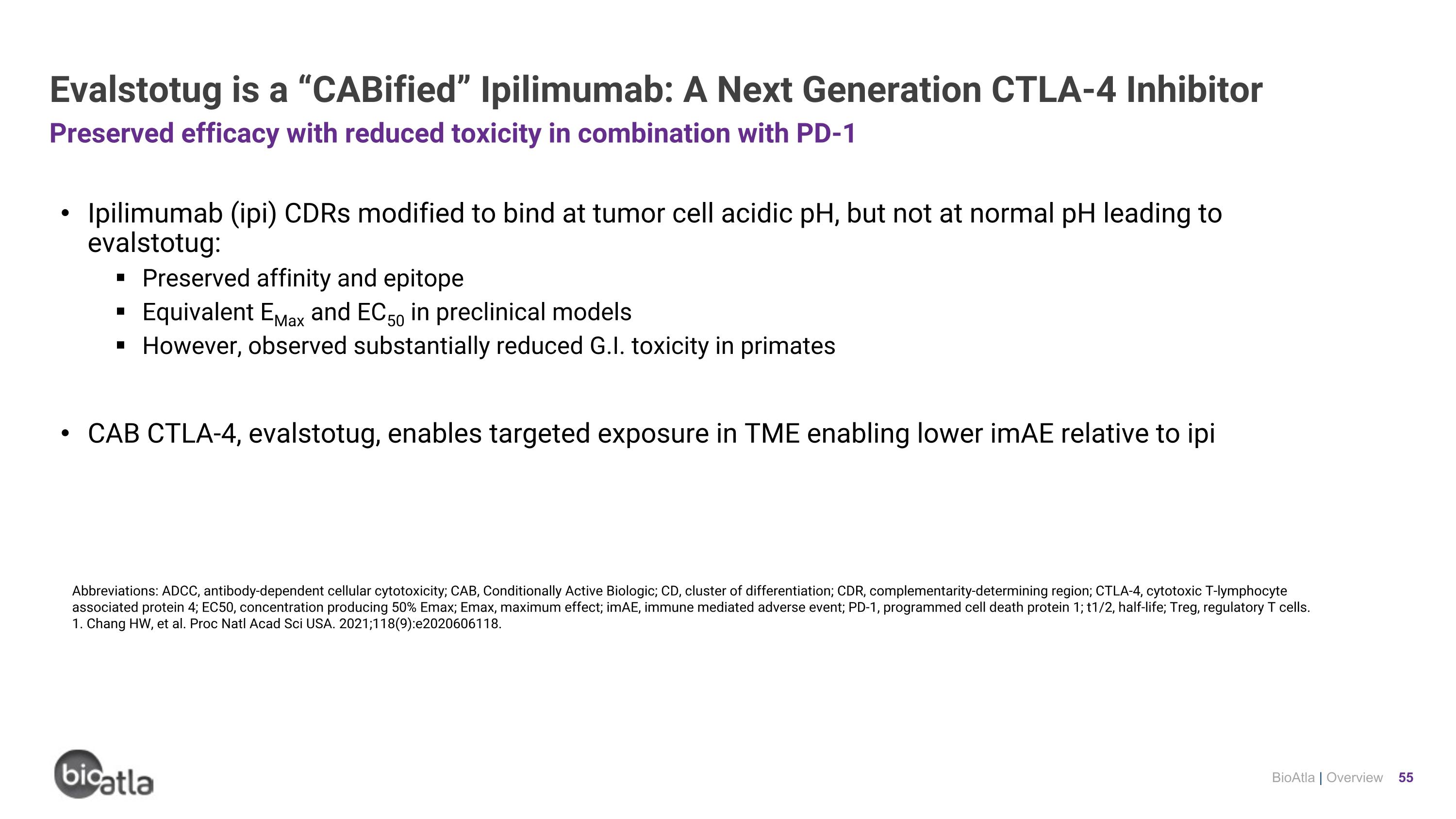 Evalstotug is a “CABified” Ipilimumab: A Next Generation CTLA-4 Inhibitor
Preserved efficacy with reduced toxicity in combination with PD-1

• Ipilimumab (ipi) CDRs modified to bind at tumor cell acidic pH, but not at normal pH leading to evalstotug:
▪ Preserved affinity and epitope
▪ Equivalent $E_{Max}$ and $EC_{50}$ in preclinical models
▪ However, observed substantially reduced G.I. toxicity in primates

• CAB CTLA-4, evalstotug, enables targeted exposure in TME enabling lower imAE relative to ipi

Abbreviations: ADCC, antibody-dependent cellular cytotoxicity; CAB, Conditionally Active Biologic; CD, cluster of differentiation; CDR, complementarity-determining region; CTLA-4, cytotoxic T-lymphocyte associated protein 4; EC50, concentration producing 50% Emax; Emax, maximum effect; imAE, immune mediated adverse event; PD-1, programmed cell death protein 1; t1/2, half-life; Treg, regulatory T cells.
1. Chang HW, et al. Proc Natl Acad Sci USA. 2021;118(9):e2020606118.

bioatla

BioAtla | Overview 55